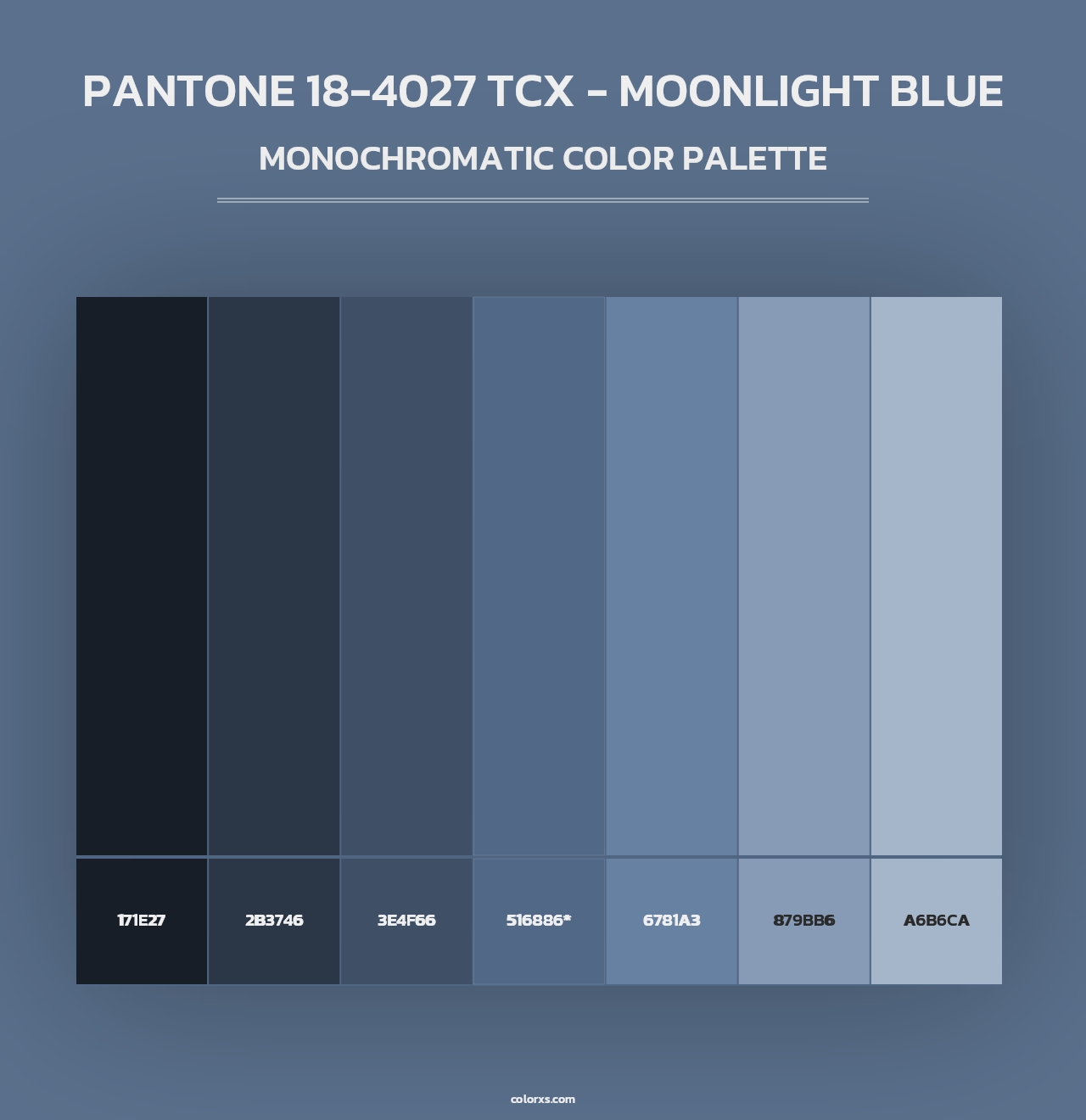 PANTONE 18-4027 TCX - MOONLIGHT BLUE
MONOCHROMATIC COLOR PALETTE

171E27
2B3746
3E4F66
516886*
6781A3
879BB6
A6B6CA

colorxs.com